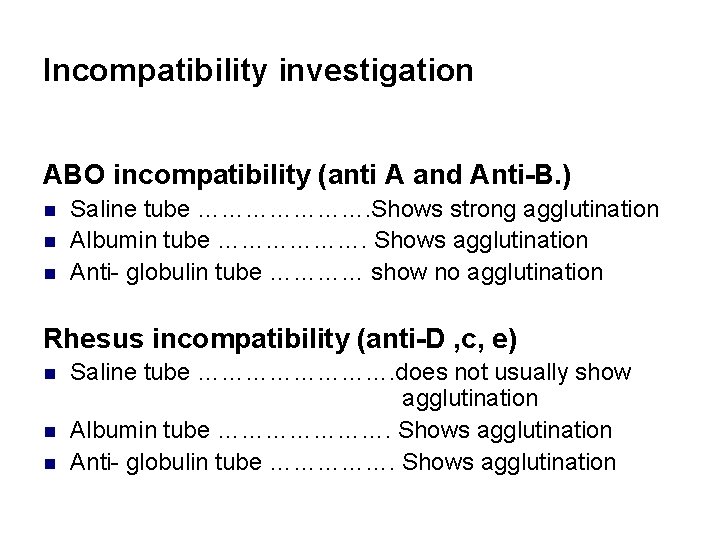 Incompatibility investigation

ABO incompatibility (anti A and Anti-B.)

- Saline tube ………………….Shows strong agglutination
- Albumin tube ………………. Shows agglutination
- Anti- globulin tube ………… show no agglutination

Rhesus incompatibility (anti-D ,c, e)

- Saline tube …………………….does not usually show agglutination
- Albumin tube …………………. Shows agglutination
- Anti- globulin tube ……………. Shows agglutination